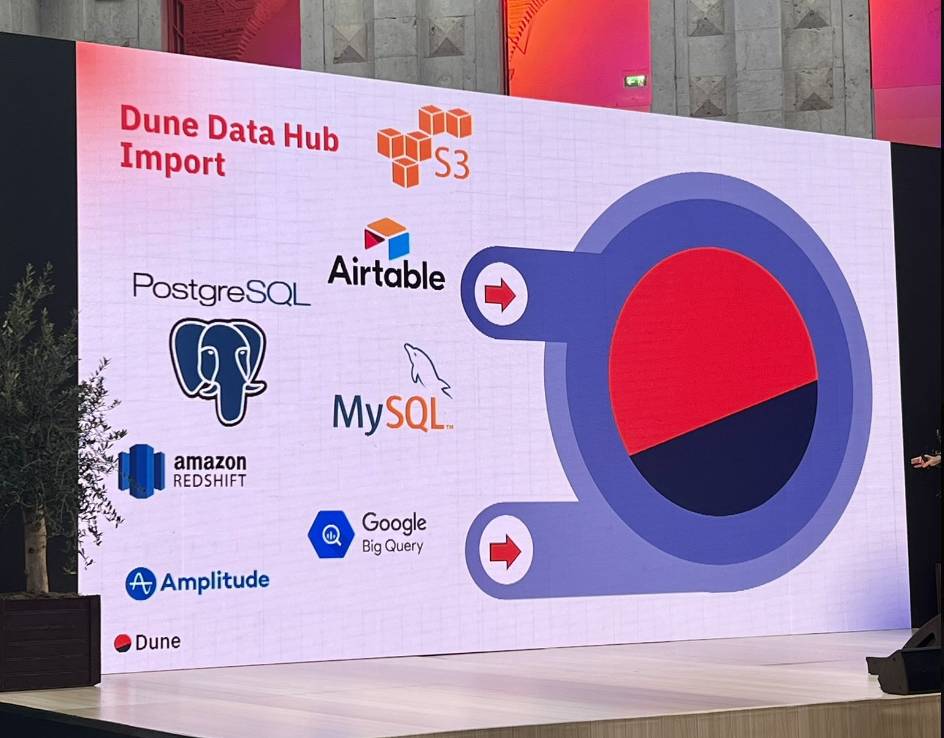 Dune Data Hub Import

S3

Airtable

PostgreSQL

MySQL

amazon REDSHIFT

Google Big Query

Amplitude

Dune